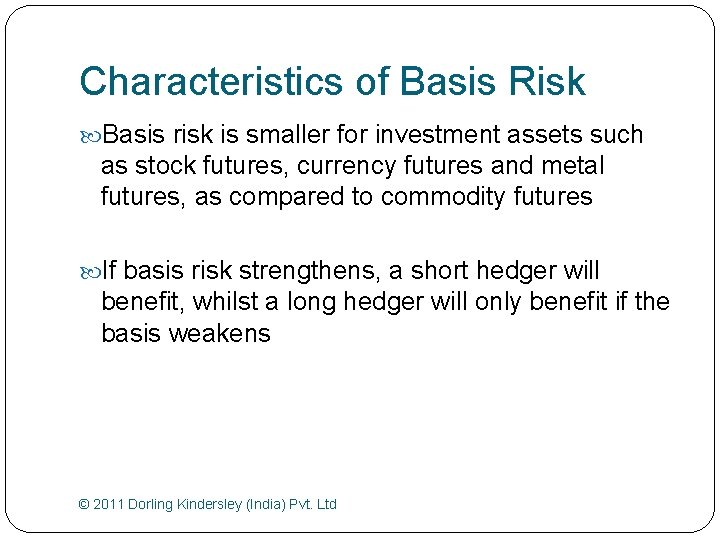 Characteristics of Basis Risk

Basis risk is smaller for investment assets such as stock futures, currency futures and metal futures, as compared to commodity futures

If basis risk strengthens, a short hedger will benefit, whilst a long hedger will only benefit if the basis weakens

© 2011 Dorling Kindersley (India) Pvt. Ltd